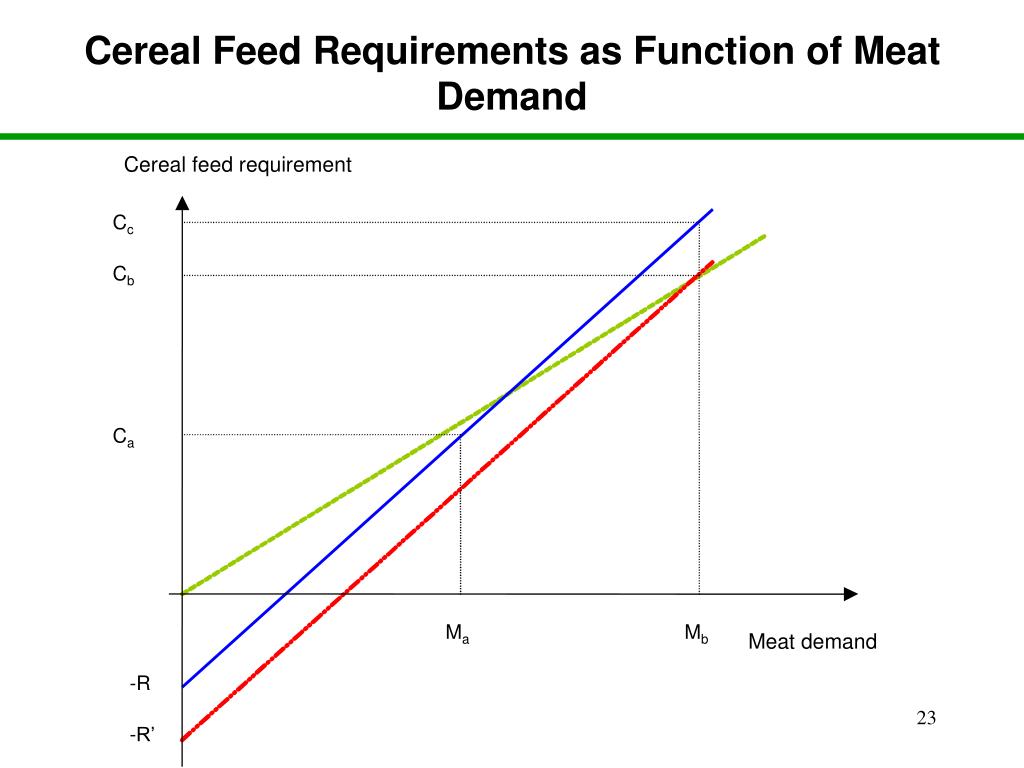 Cereal Feed Requirements as Function of Meat Demand

Cereal feed requirement

$C_c$

$C_b$

$C_a$

$M_a$

$M_b$

Meat demand

-R

-R'

23